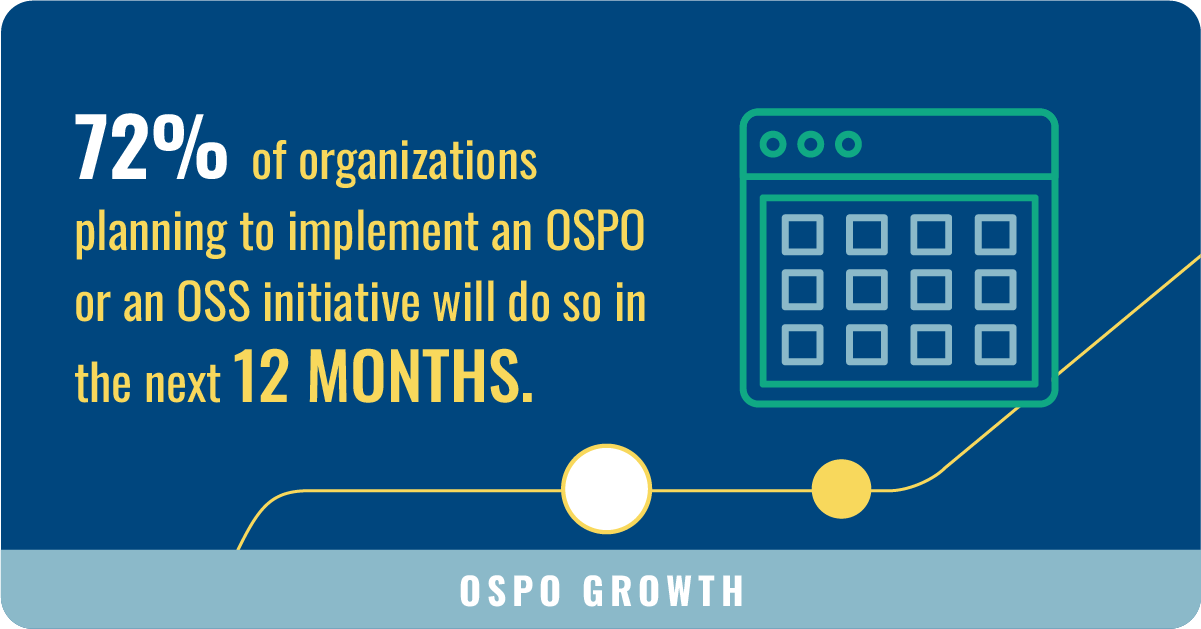 72% of organizations planning to implement an OSPO or an OSS initiative will do so in the next 12 MONTHS.

OSPO GROWTH